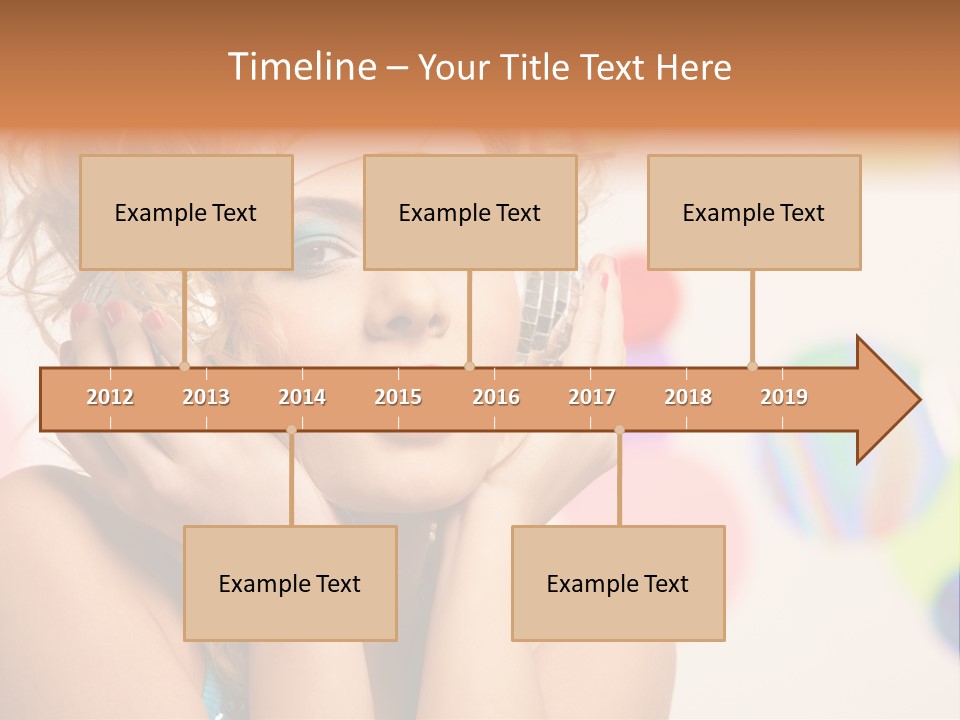 Timeline – Your Title Text Here

Example Text

Example Text

Example Text

2012 2013 2014 2015 2016 2017 2018 2019

Example Text

Example Text